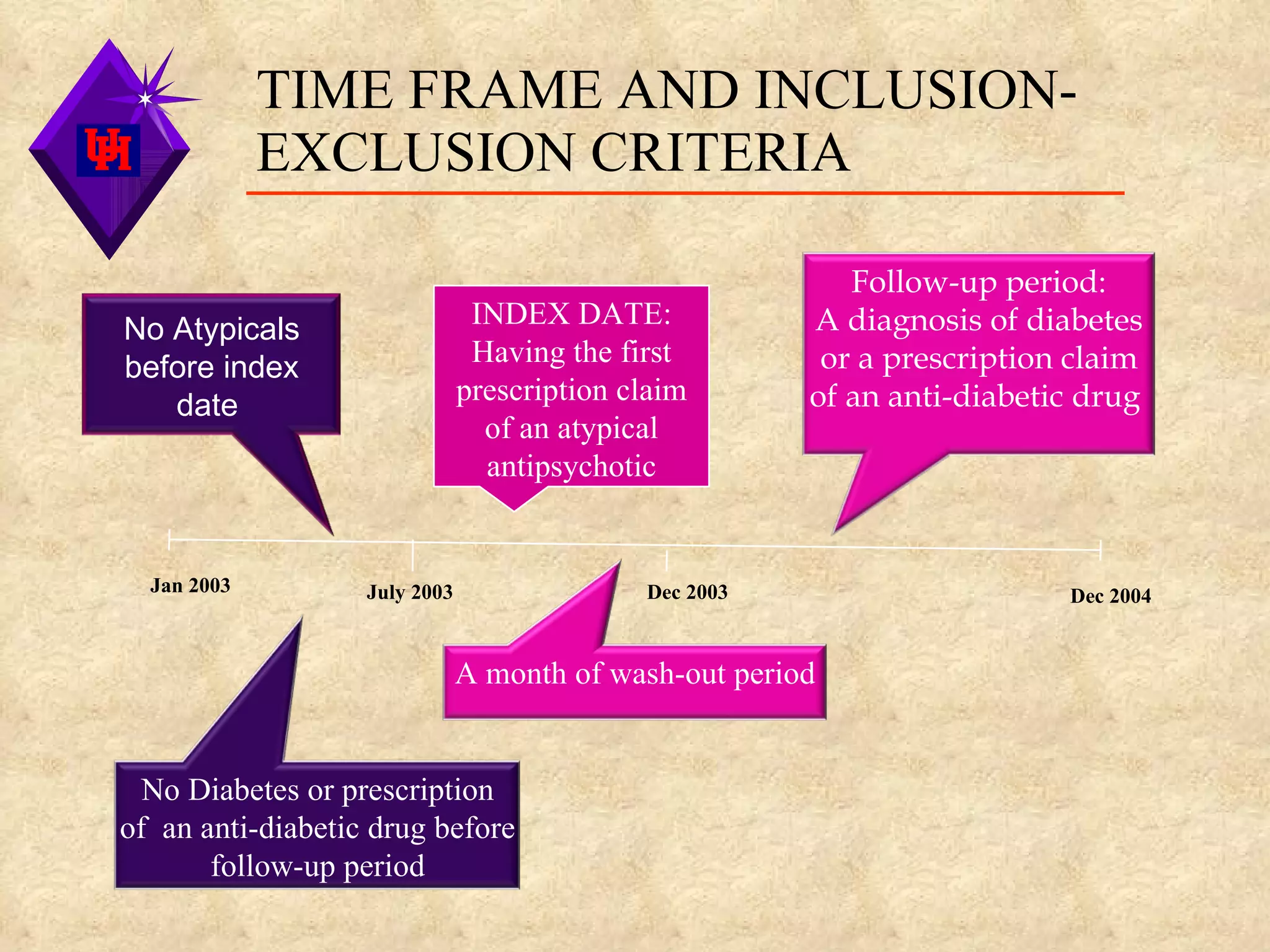 UH

TIME FRAME AND INCLUSION-EXCLUSION CRITERIA

No Atypicals before index date

INDEX DATE: Having the first prescription claim of an atypical antipsychotic

Follow-up period: A diagnosis of diabetes or a prescription claim of an anti-diabetic drug

Jan 2003

July 2003

Dec 2003

Dec 2004

A month of wash-out period

No Diabetes or prescription of an anti-diabetic drug before follow-up period